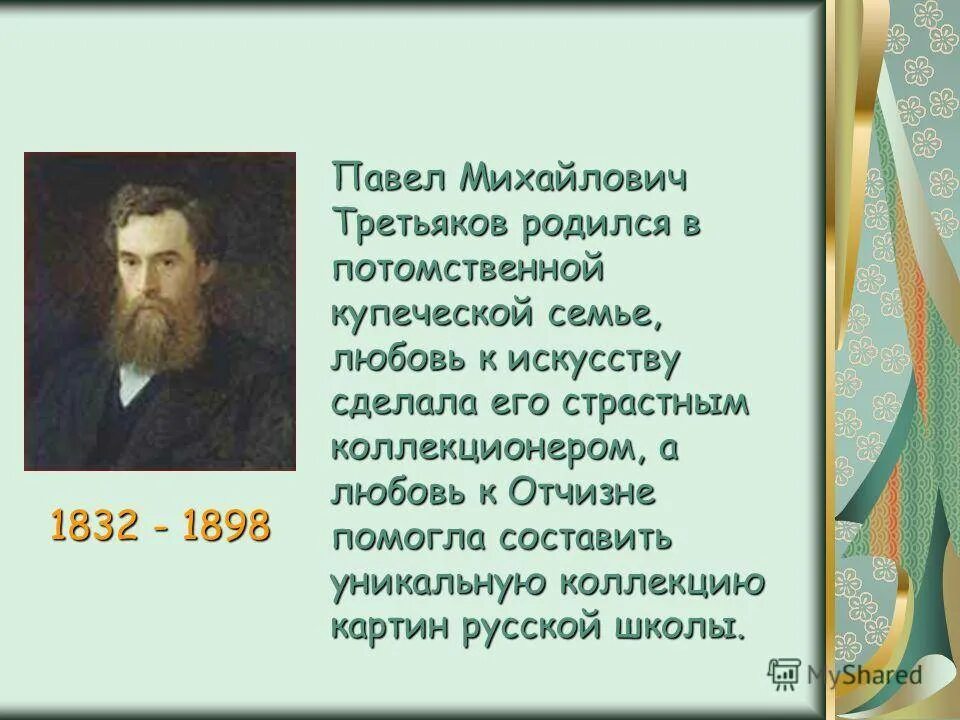 1832 - 1898

Павел Михайлович Третьяков родился в потомственной купеческой семье, любовь к искусству сделала его страстным коллекционером, а любовь к Отчизне помогла составить уникальную коллекцию картин русской школы.

MyShared